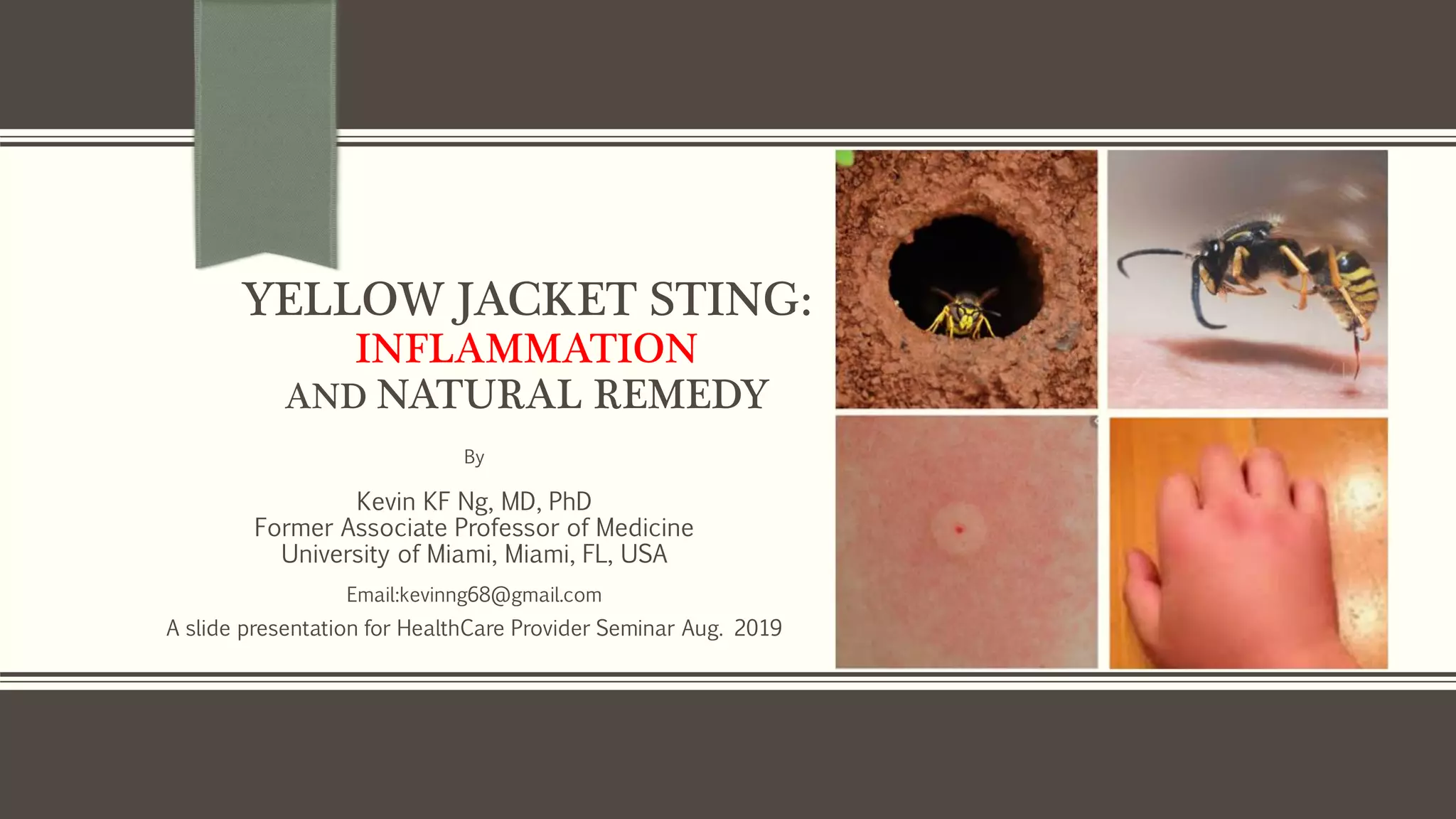 YELLOW JACKET STING:
INFLAMMATION
AND NATURAL REMEDY

By

Kevin KF Ng, MD, PhD
Former Associate Professor of Medicine
University of Miami, Miami, FL, USA

Email:kevinng68@gmail.com

A slide presentation for HealthCare Provider Seminar Aug. 2019